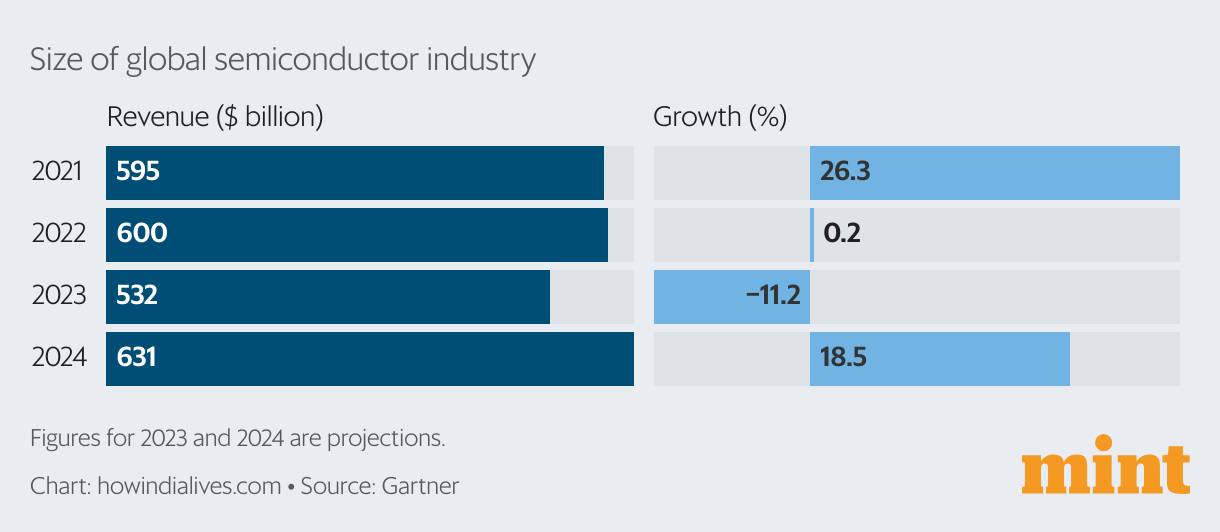 Size of global semiconductor industry

| | Revenue ($ billion) | Growth (%) |
|---|---|---|
| 2021 | 595 | 26.3 |
| 2022 | 600 | 0.2 |
| 2023 | 532 | −11.2 |
| 2024 | 631 | 18.5 |

Figures for 2023 and 2024 are projections.

Chart: howindialives.com • Source: Gartner

mint